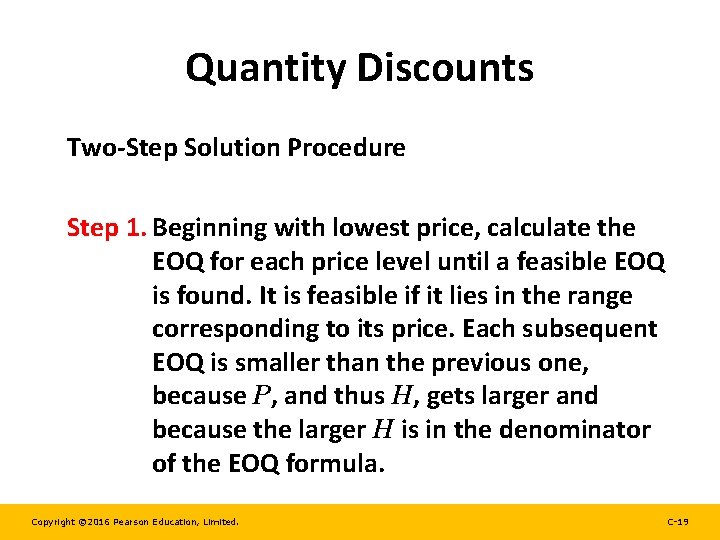 Quantity Discounts

Two-Step Solution Procedure

Step 1. Beginning with lowest price, calculate the EOQ for each price level until a feasible EOQ is found. It is feasible if it lies in the range corresponding to its price. Each subsequent EOQ is smaller than the previous one, because $P$, and thus $H$, gets larger and because the larger $H$ is in the denominator of the EOQ formula.

Copyright ©2016 Pearson Education, Limited.

C-19